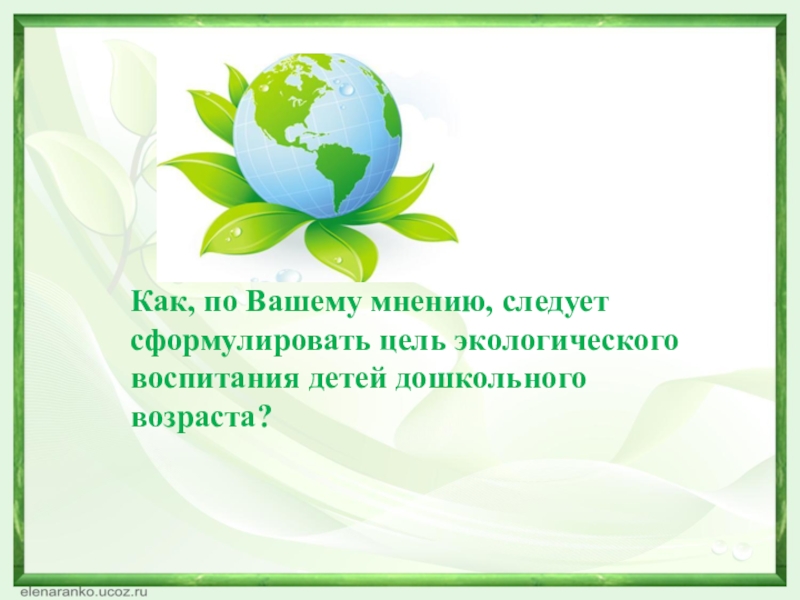 Как, по Вашему мнению, следует сформулировать цель экологического воспитания детей дошкольного возраста?

elenaranko.ucoz.ru